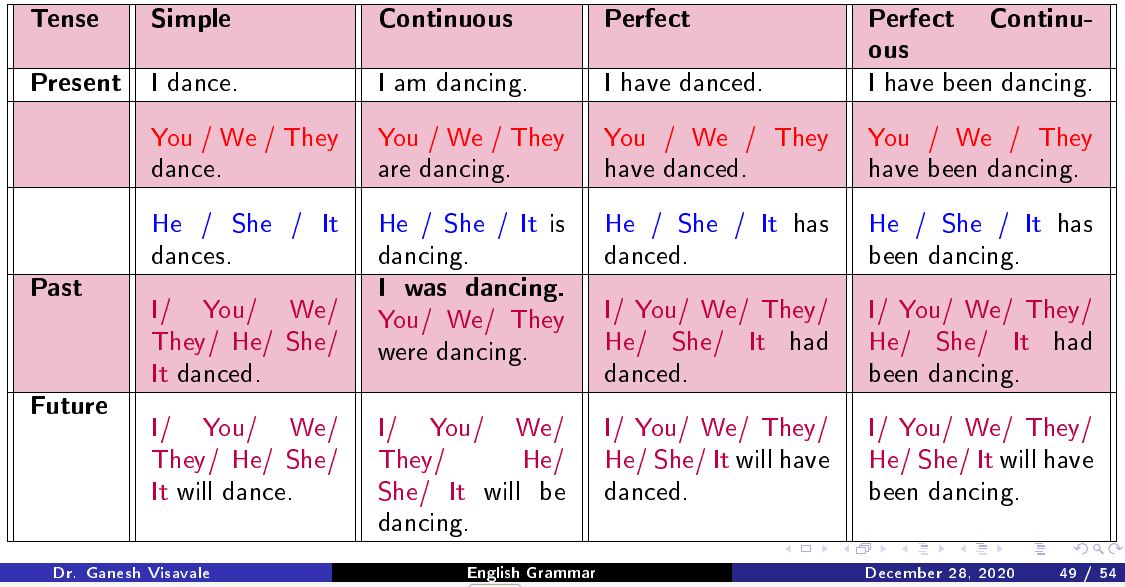 | Tense | Simple | Continuous | Perfect | Perfect Continuous |
|---|---|---|---|---|
| Present | I dance. | I am dancing. | I have danced. | I have been dancing. |
| | You / We / They dance. | You / We / They are dancing. | You / We / They have danced. | You / We / They have been dancing. |
| | He / She / It dances. | He / She / It is dancing. | He / She / It has danced. | He / She / It has been dancing. |
| Past | I/ You/ We/ They/ He/ She/ It danced. | I was dancing. You/ We/ They were dancing. | I/ You/ We/ They/ He/ She/ It had danced. | I/ You/ We/ They/ He/ She/ It had been dancing. |
| Future | I/ You/ We/ They/ He/ She/ It will dance. | I/ You/ We/ They/ He/ She/ It will be dancing. | I/ You/ We/ They/ He/ She/ It will have danced. | I/ You/ We/ They/ He/ She/ It will have been dancing. |

Dr. Ganesh Visavale English Grammar December 28, 2020 49 / 54